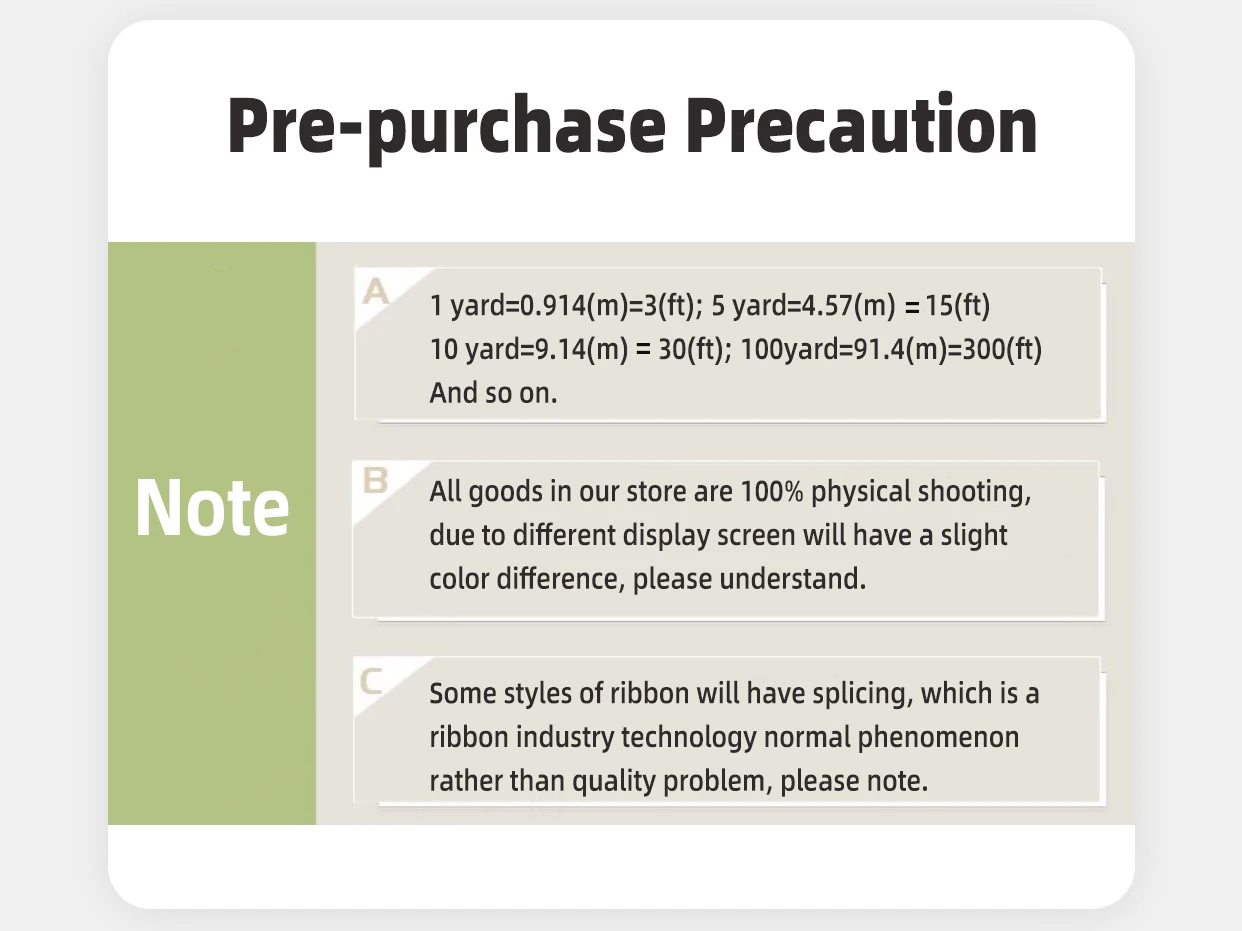 Pre-purchase Precaution

Note

A
1 yard=0.914(m)=3(ft); 5 yard=4.57(m) = 15(ft)
10 yard=9.14(m) = 30(ft); 100yard=91.4(m)=300(ft)
And so on.

B
All goods in our store are 100% physical shooting, due to different display screen will have a slight color difference, please understand.

C
Some styles of ribbon will have splicing, which is a ribbon industry technology normal phenomenon rather than quality problem, please note.